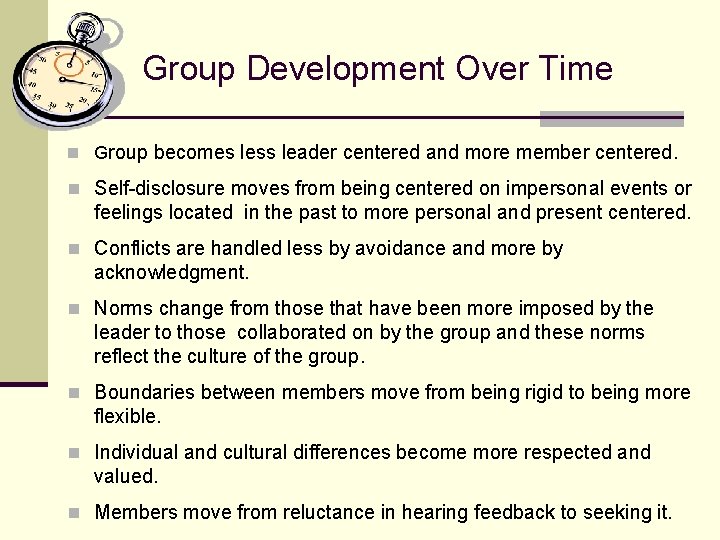 Group Development Over Time

- Group becomes less leader centered and more member centered.
- Self-disclosure moves from being centered on impersonal events or feelings located in the past to more personal and present centered.
- Conflicts are handled less by avoidance and more by acknowledgment.
- Norms change from those that have been more imposed by the leader to those collaborated on by the group and these norms reflect the culture of the group.
- Boundaries between members move from being rigid to being more flexible.
- Individual and cultural differences become more respected and valued.
- Members move from reluctance in hearing feedback to seeking it.